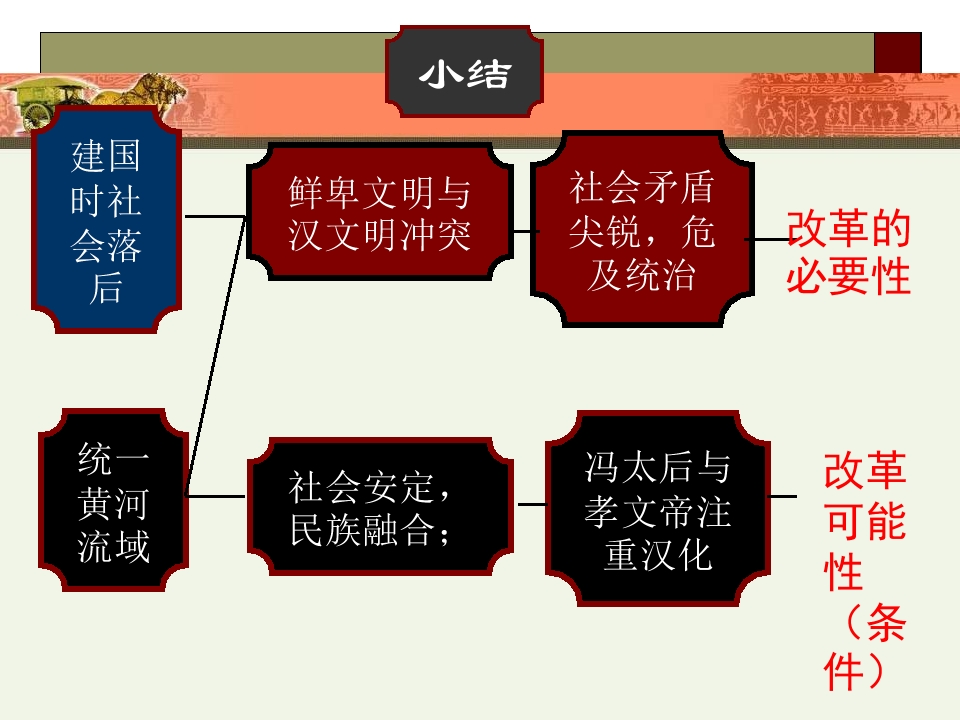 小结

建国时社会落后

鲜卑文明与汉文明冲突

社会矛盾尖锐，危及统治

改革的必要性

统一黄河流域

社会安定，民族融合；

冯太后与孝文帝注重汉化

改革可能性（条件）